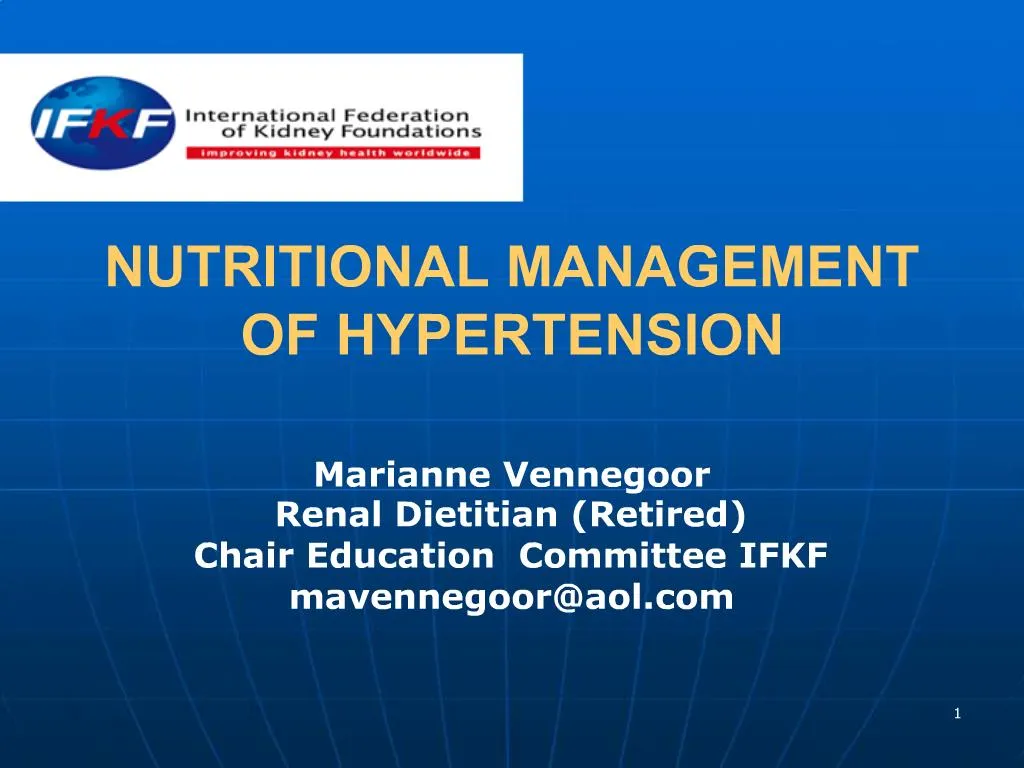 IFKF International Federation of Kidney Foundations
improving kidney health worldwide

NUTRITIONAL MANAGEMENT OF HYPERTENSION

Marianne Vennegoor
Renal Dietitian (Retired)
Chair Education Committee IFKF
mavennegoor@aol.com

1